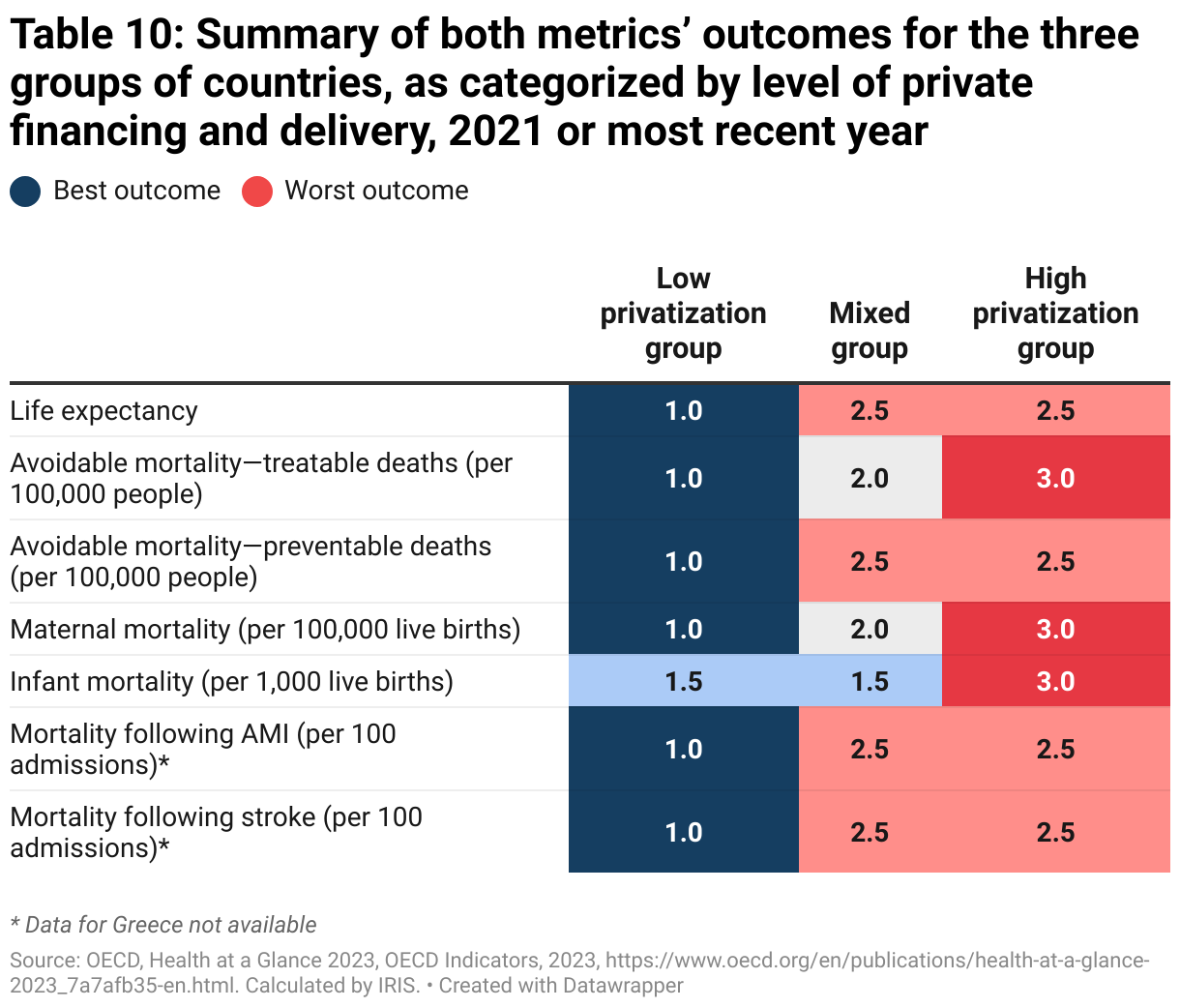 Table 10: Summary of both metrics' outcomes for the three groups of countries, as categorized by level of private financing and delivery, 2021 or most recent year

Best outcome Worst outcome

| | Low privatization group | Mixed group | High privatization group |
|---|---|---|---|
| Life expectancy | 1.0 | 2.5 | 2.5 |
| Avoidable mortality—treatable deaths (per 100,000 people) | 1.0 | 2.0 | 3.0 |
| Avoidable mortality—preventable deaths (per 100,000 people) | 1.0 | 2.5 | 2.5 |
| Maternal mortality (per 100,000 live births) | 1.0 | 2.0 | 3.0 |
| Infant mortality (per 1,000 live births) | 1.5 | 1.5 | 3.0 |
| Mortality following AMI (per 100 admissions)* | 1.0 | 2.5 | 2.5 |
| Mortality following stroke (per 100 admissions)* | 1.0 | 2.5 | 2.5 |

* Data for Greece not available

Source: OECD, Health at a Glance 2023, OECD Indicators, 2023, https://www.oecd.org/en/publications/health-at-a-glance-2023_7a7afb35-en.html. Calculated by IRIS. • Created with Datawrapper